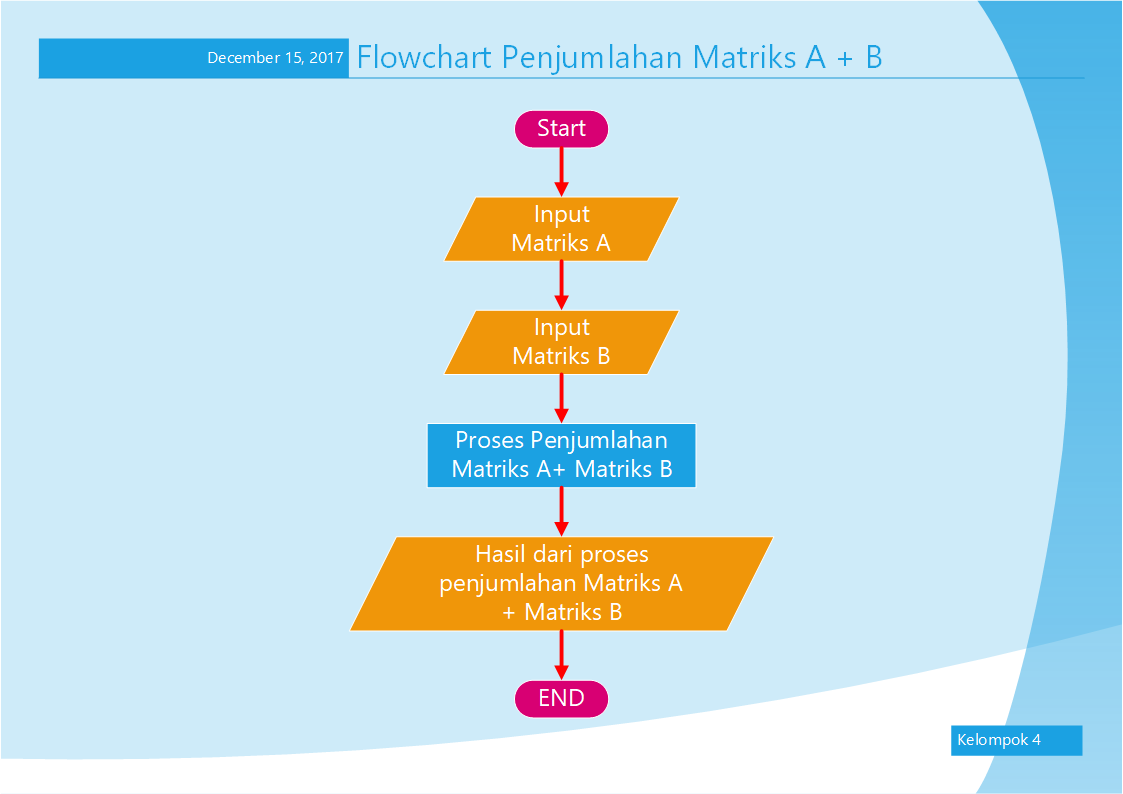 December 15, 2017 Flowchart Penjumlahan Matriks A + B

Start

Input Matriks A

Input Matriks B

Proses Penjumlahan Matriks A+ Matriks B

Hasil dari proses penjumlahan Matriks A + Matriks B

END

Kelompok 4